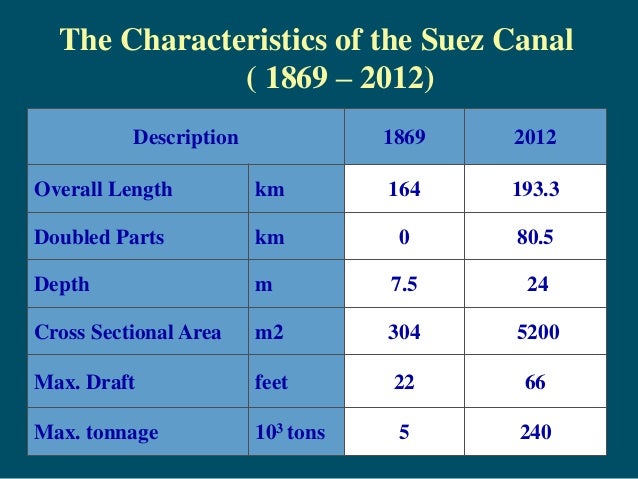 The Characteristics of the Suez Canal
( 1869 – 2012)

| Description | | 1869 | 2012 |
|---|---|---|---|
| Overall Length | km | 164 | 193.3 |
| Doubled Parts | km | 0 | 80.5 |
| Depth | m | 7.5 | 24 |
| Cross Sectional Area | m2 | 304 | 5200 |
| Max. Draft | feet | 22 | 66 |
| Max. tonnage | $10^3$ tons | 5 | 240 |